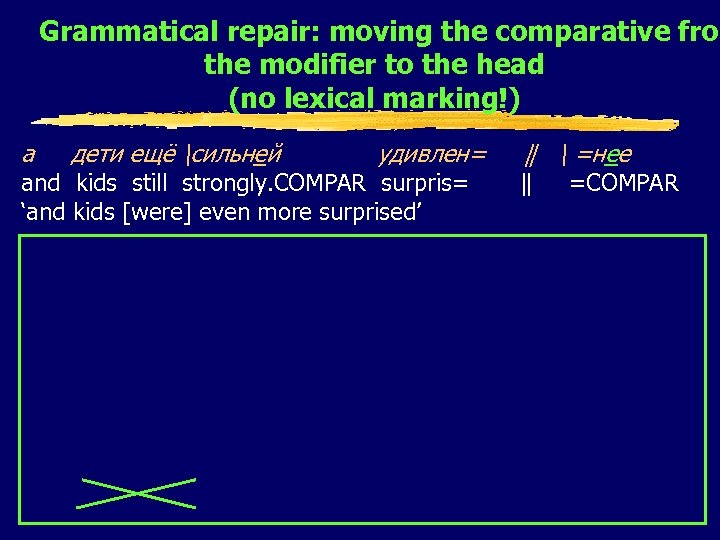 Grammatical repair: moving the comparative fro the modifier to the head (no lexical marking!)

а дети ещё |сильней удивлен= || | =нее
and kids still strongly.COMPAR surpris= || =COMPAR
‘and kids [were] even more surprised’